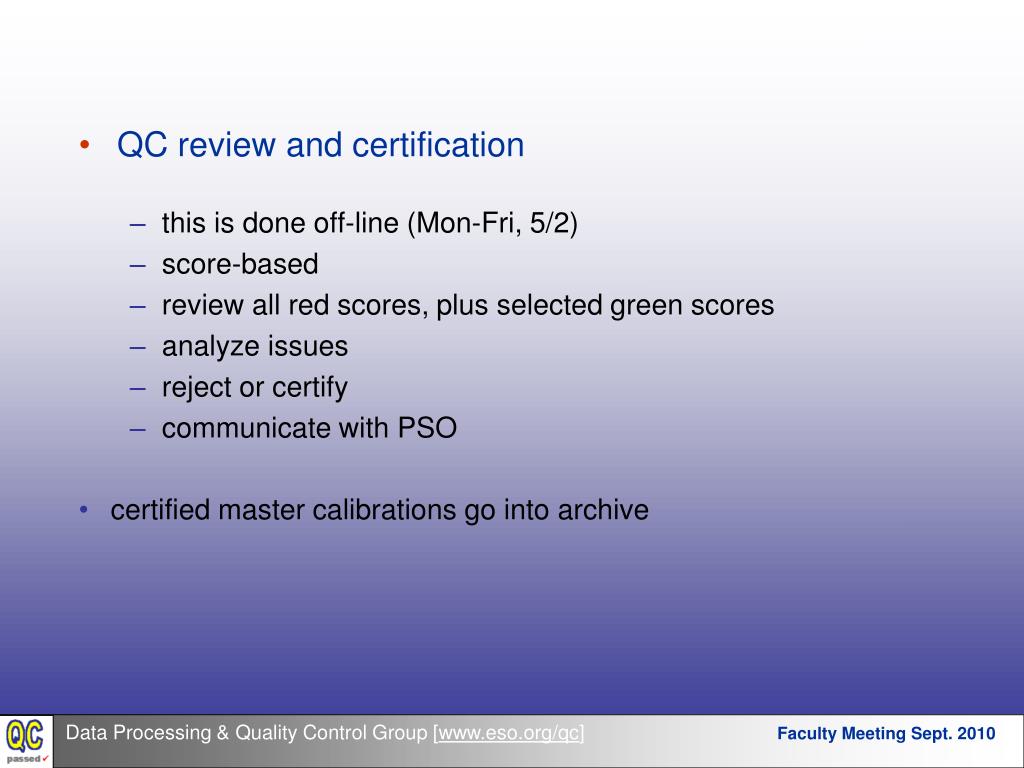 • QC review and certification

– this is done off-line (Mon-Fri, 5/2)
– score-based
– review all red scores, plus selected green scores
– analyze issues
– reject or certify
– communicate with PSO

• certified master calibrations go into archive

QC passed✓

Data Processing & Quality Control Group [www.eso.org/qc]

Faculty Meeting Sept. 2010